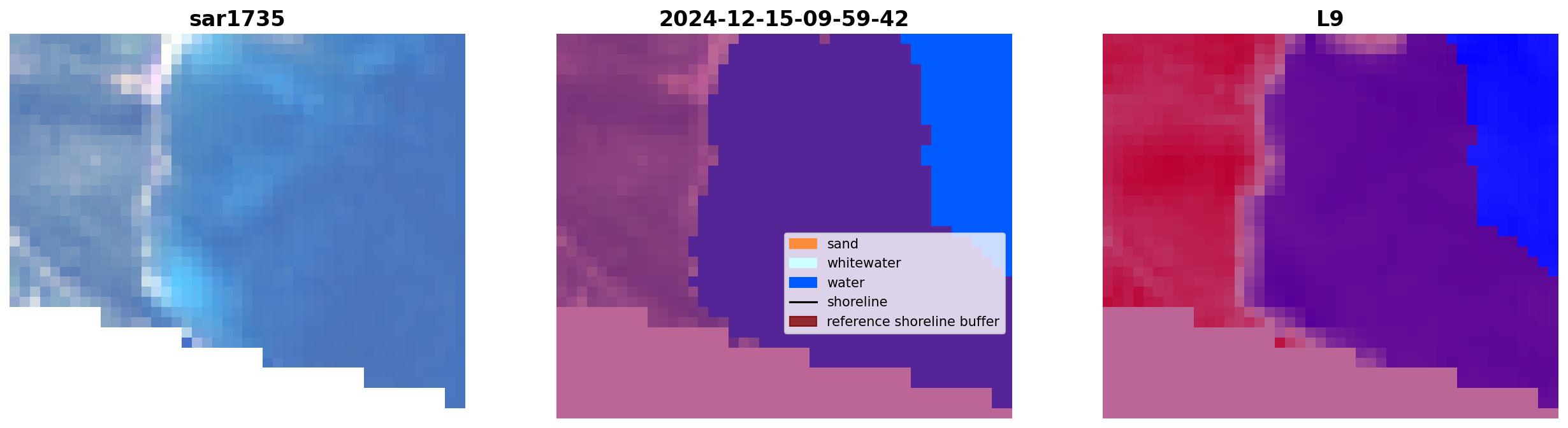 sar1735

2024-12-15-09-59-42

sand
whitewater
water
shoreline
reference shoreline buffer

L9